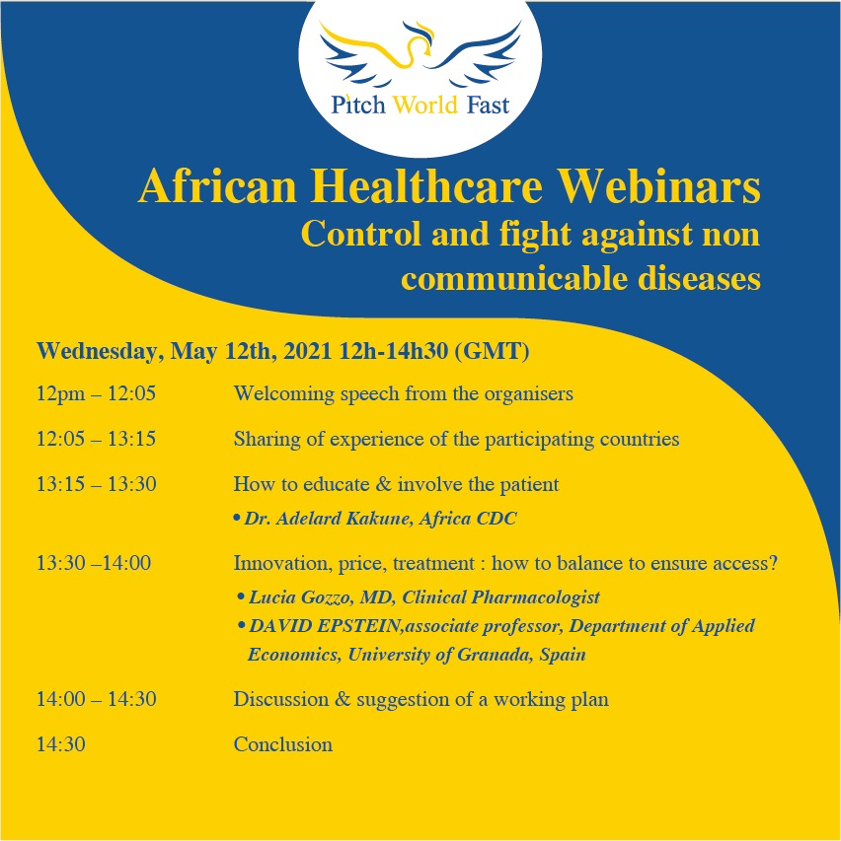 Pitch World Fast

African Healthcare Webinars
Control and fight against non communicable diseases

Wednesday, May 12th, 2021 12h-14h30 (GMT)

12pm – 12:05 Welcoming speech from the organisers

12:05 – 13:15 Sharing of experience of the participating countries

13:15 – 13:30 How to educate & involve the patient

• Dr. Adelard Kakune, Africa CDC

13:30 –14:00 Innovation, price, treatment : how to balance to ensure access?

• Lucia Gozzo, MD, Clinical Pharmacologist
• DAVID EPSTEIN,associate professor, Department of Applied Economics, University of Granada, Spain

14:00 – 14:30 Discussion & suggestion of a working plan

14:30 Conclusion